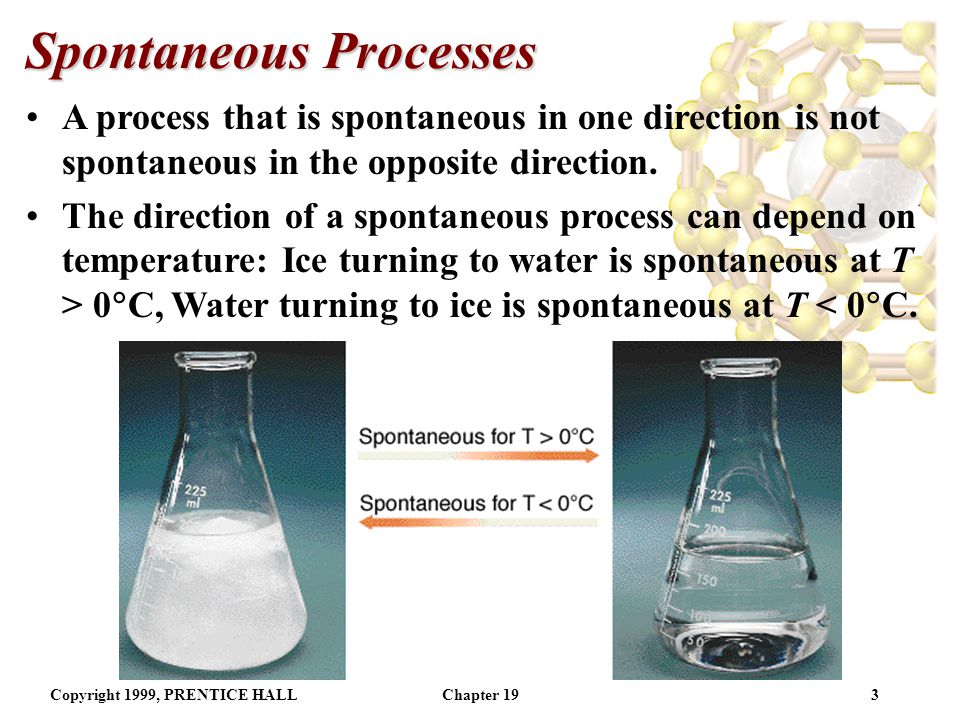 Spontaneous Processes

• A process that is spontaneous in one direction is not spontaneous in the opposite direction.

• The direction of a spontaneous process can depend on temperature: Ice turning to water is spontaneous at $T > 0°C$, Water turning to ice is spontaneous at $T < 0°C$.

225 ml

Spontaneous for T > 0°C

Spontaneous for T < 0°C

225 ml
200
150
100
50

Copyright 1999, PRENTICE HALL Chapter 19 3